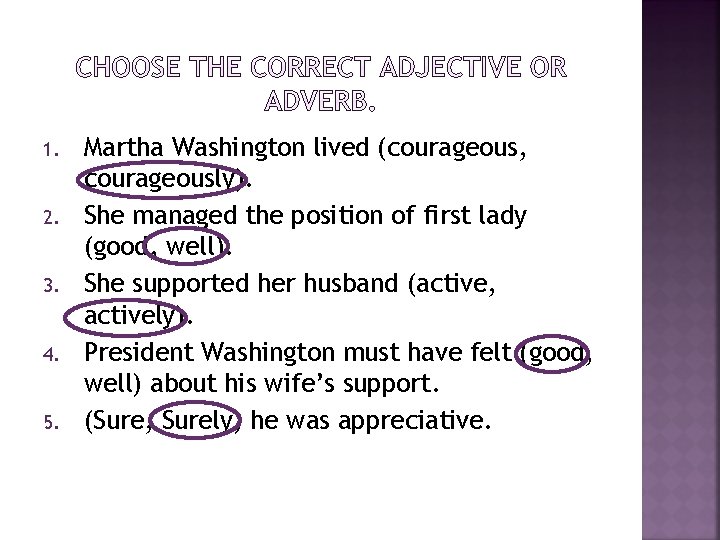 CHOOSE THE CORRECT ADJECTIVE OR ADVERB.

1. Martha Washington lived (courageous, courageously).
2. She managed the position of first lady (good, well).
3. She supported her husband (active, actively).
4. President Washington must have felt (good, well) about his wife's support.
5. (Sure, Surely) he was appreciative.